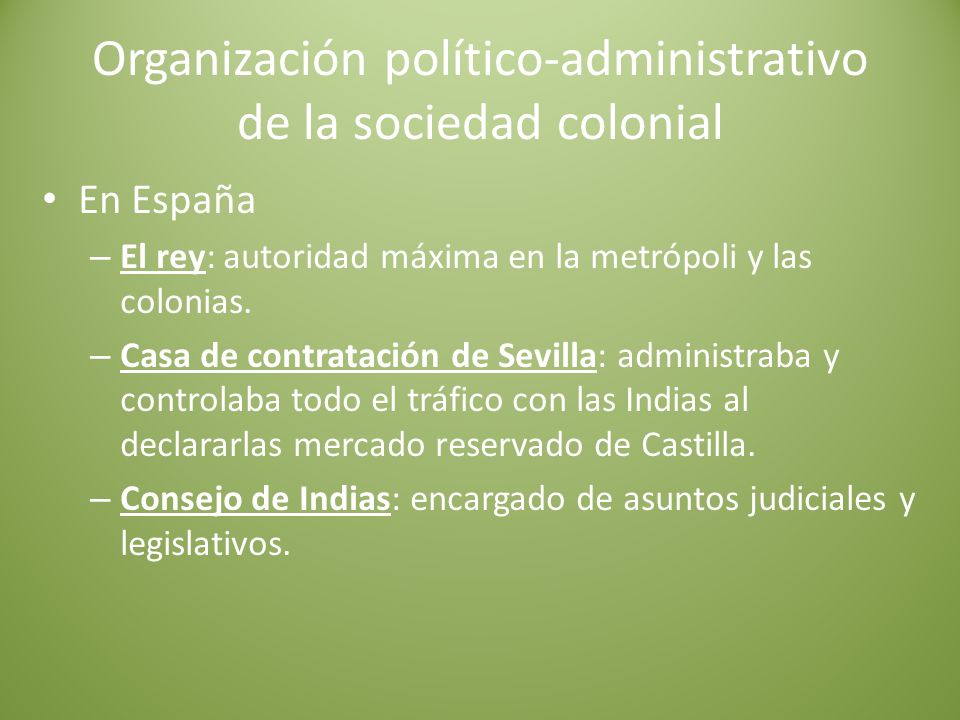 Organización político-administrativo de la sociedad colonial

• En España
– El rey: autoridad máxima en la metrópoli y las colonias.
– Casa de contratación de Sevilla: administraba y controlaba todo el tráfico con las Indias al declararlas mercado reservado de Castilla.
– Consejo de Indias: encargado de asuntos judiciales y legislativos.